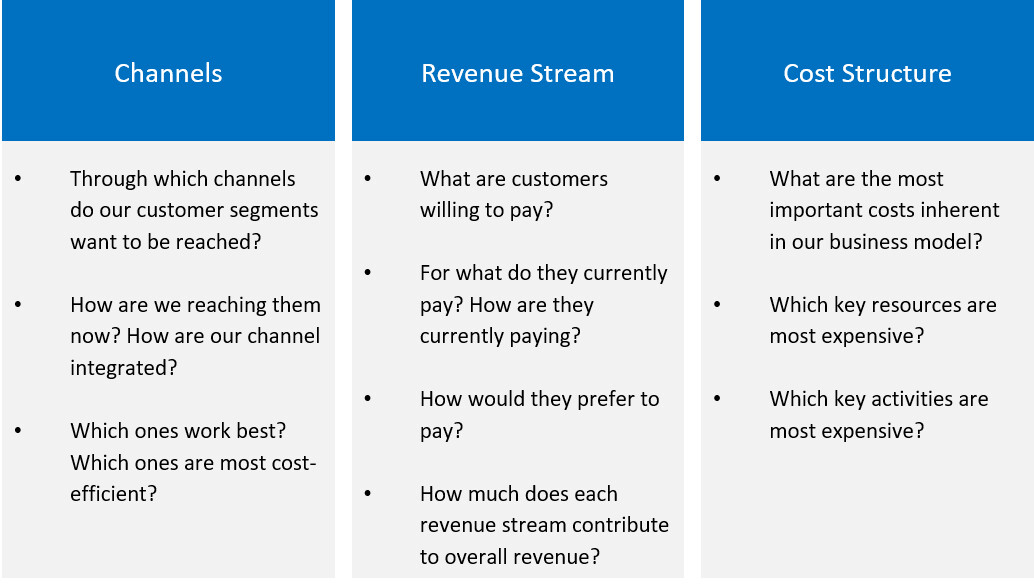 Channels

• Through which channels do our customer segments want to be reached?

• How are we reaching them now? How are our channel integrated?

• Which ones work best? Which ones are most cost-efficient?

Revenue Stream

• What are customers willing to pay?

• For what do they currently pay? How are they currently paying?

• How would they prefer to pay?

• How much does each revenue stream contribute to overall revenue?

Cost Structure

• What are the most important costs inherent in our business model?

• Which key resources are most expensive?

• Which key activities are most expensive?